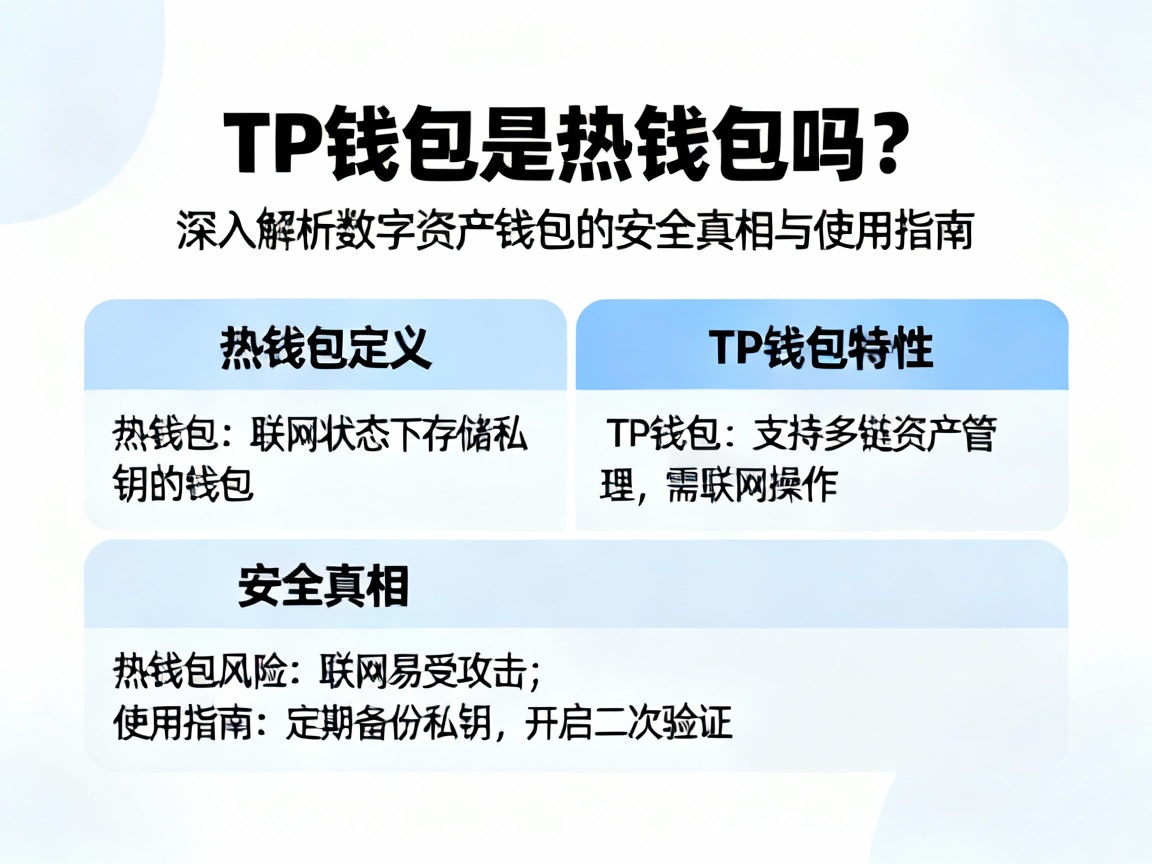 TP钱包是热钱包吗？

深入解析数字资产钱包的安全真相与使用指南

热钱包定义

热钱包：联网状态下存储私钥的钱包

TP钱包特性

TP钱包：支持多链资产管理，需联网操作

安全真相

热钱包风险：联网易受攻击；
使用指南：定期备份私钥，开启二次验证